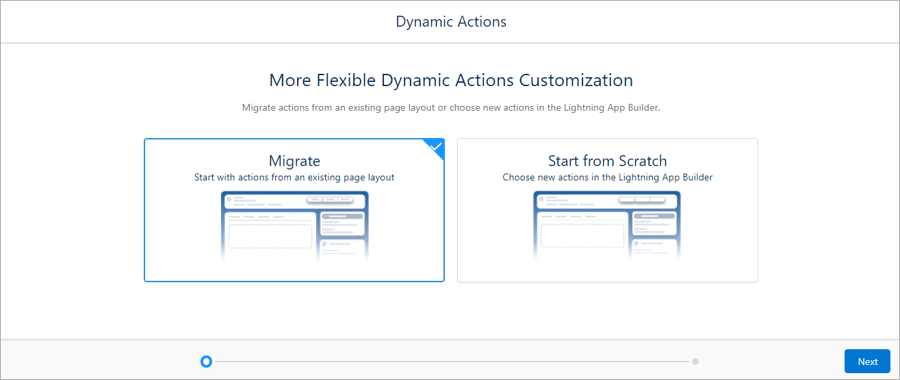 Dynamic Actions

More Flexible Dynamic Actions Customization

Migrate actions from an existing page layout or choose new actions in the Lightning App Builder.

Migrate
Start with actions from an existing page layout

Start from Scratch
Choose new actions in the Lightning App Builder

Next